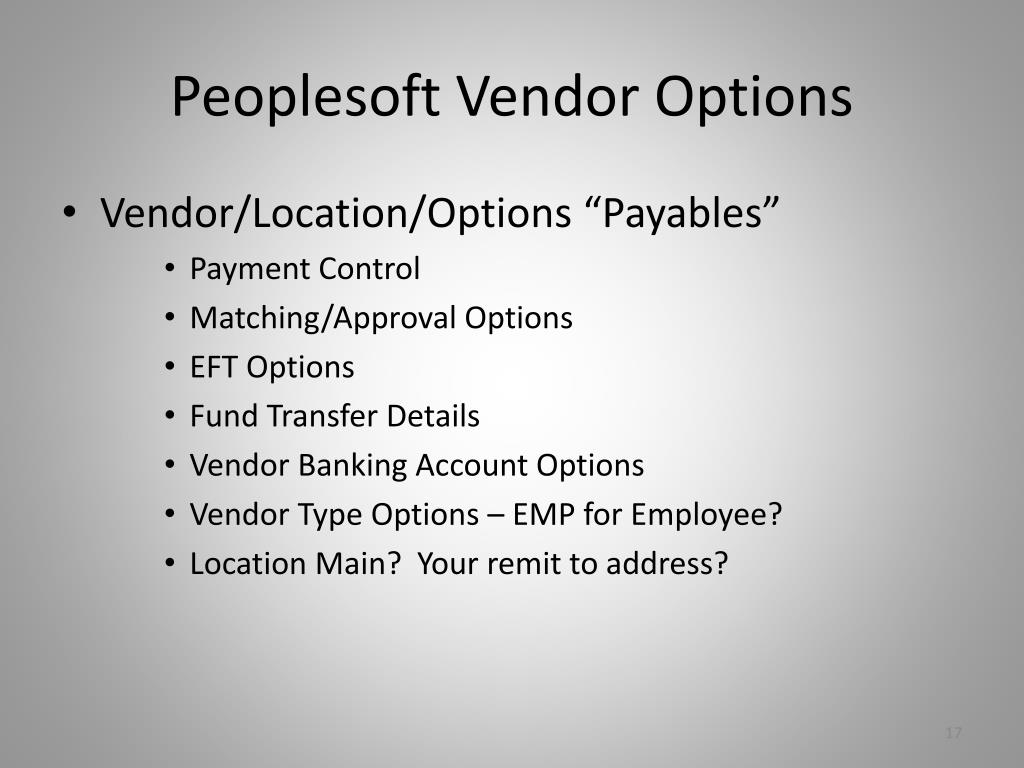 Peoplesoft Vendor Options

• Vendor/Location/Options “Payables”
  • Payment Control
  • Matching/Approval Options
  • EFT Options
  • Fund Transfer Details
  • Vendor Banking Account Options
  • Vendor Type Options – EMP for Employee?
  • Location Main?  Your remit to address?

17